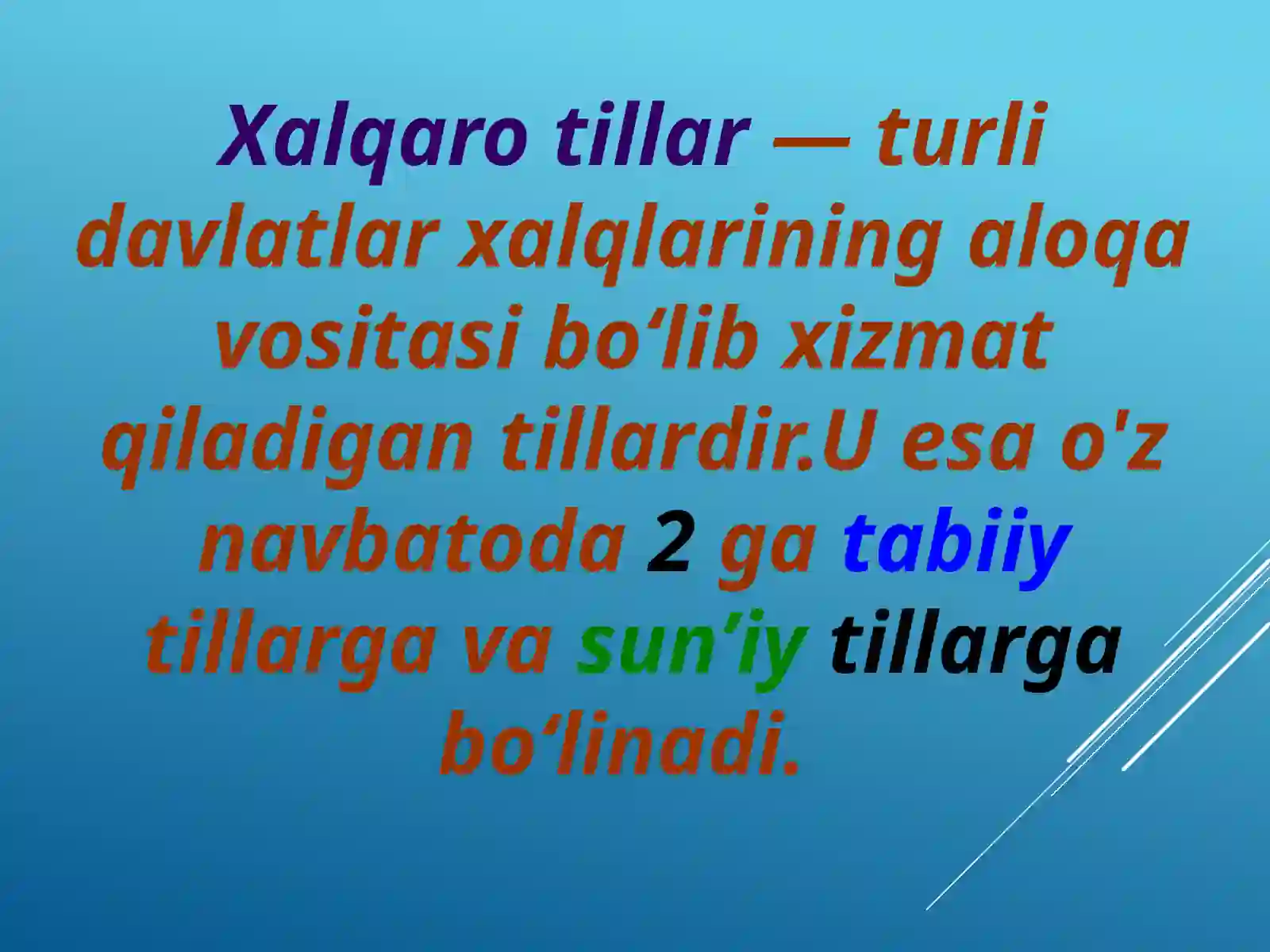 Xalqaro tillar — turli davlatlar xalqlarining aloqa vositasi bo‘lib xizmat qiladigan tillardir.U esa o'z navbatoda 2 ga tabiiy tillarga va sun’iy tillarga bo‘linadi.